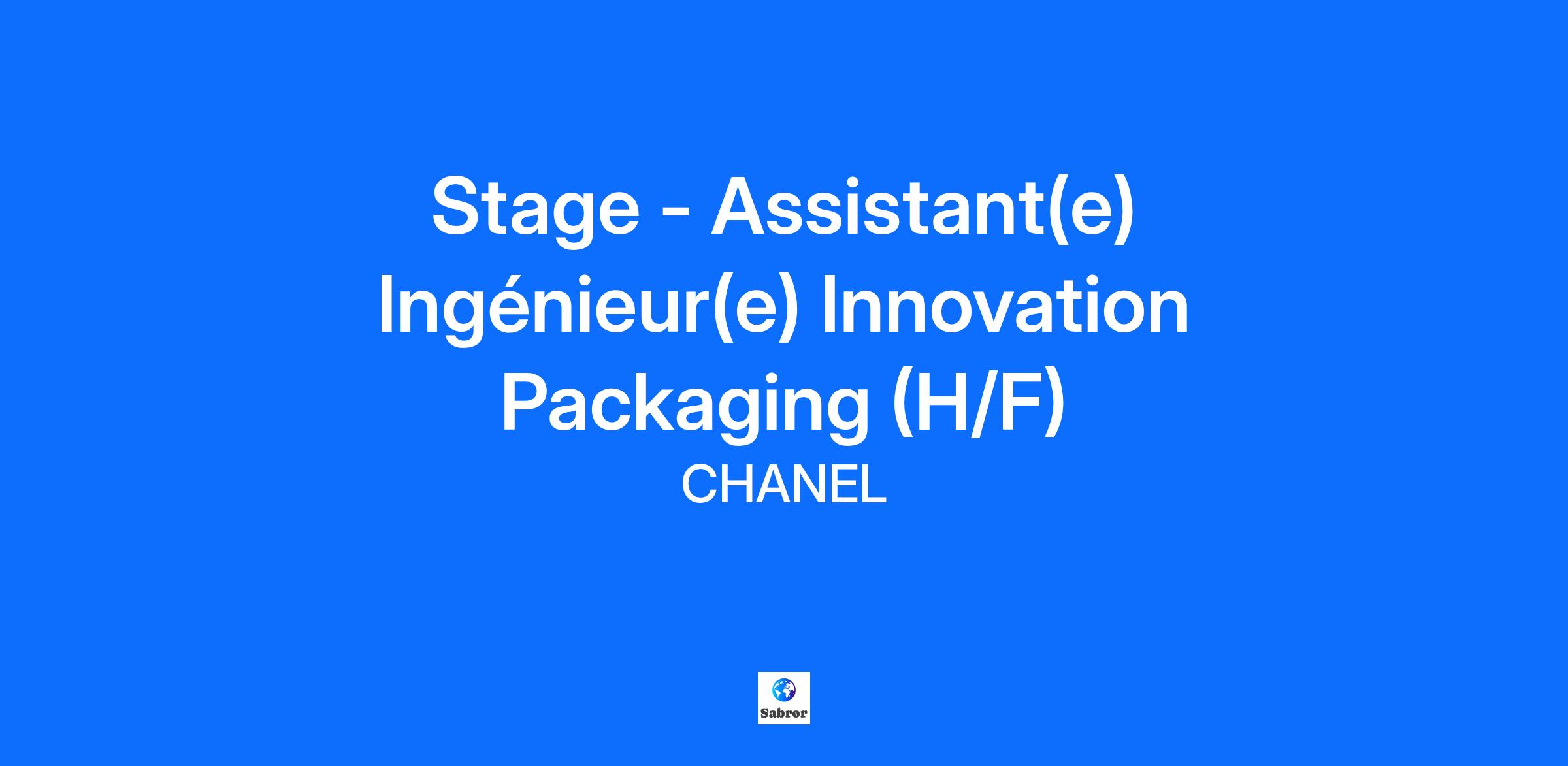 Stage - Assistant(e) Ingénieur(e) Innovation Packaging (H/F)

CHANEL

Sabror